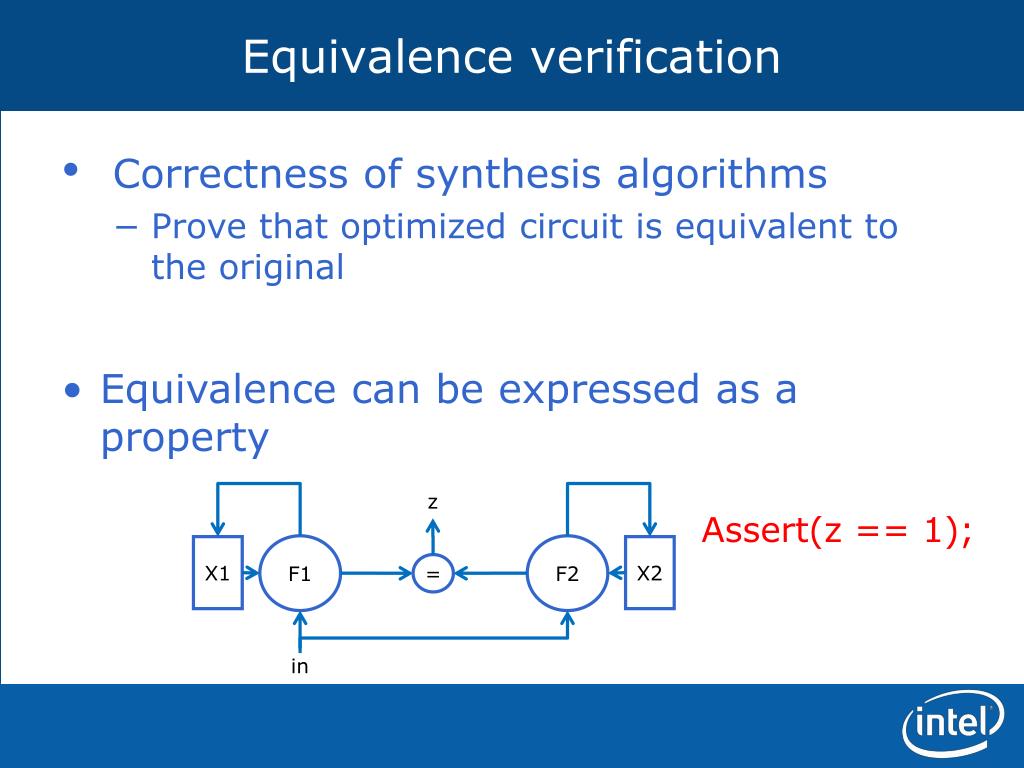 Equivalence verification

• Correctness of synthesis algorithms
– Prove that optimized circuit is equivalent to the original

• Equivalence can be expressed as a property

z
X1 F1 = F2 X2
in

Assert(z == 1);

intel